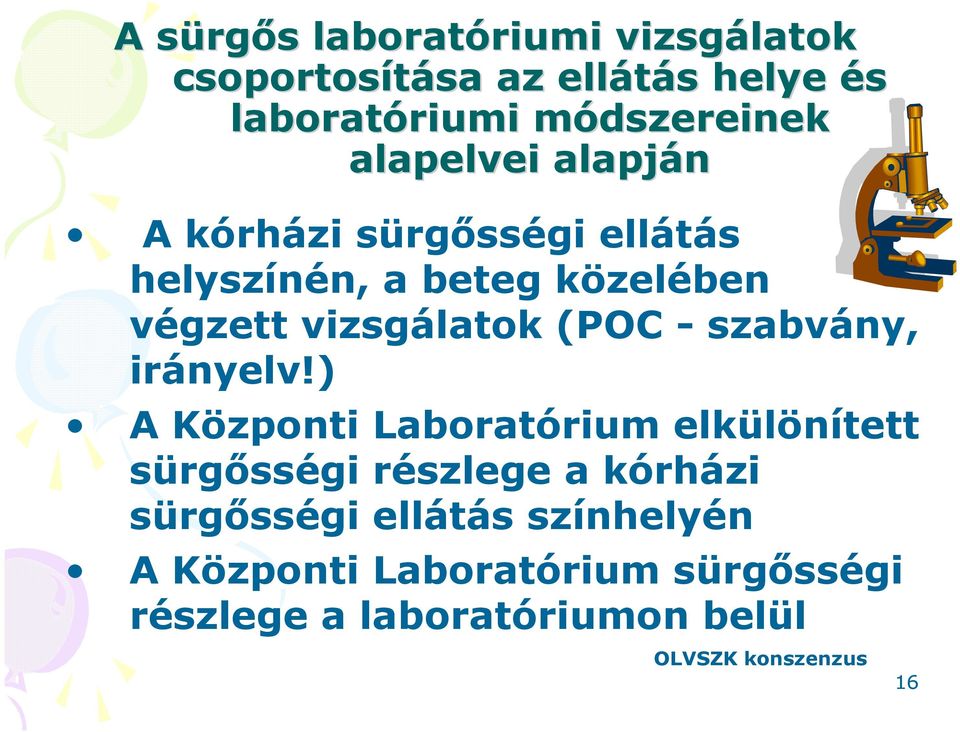 A sürgős laboratóriumi vizsgálatok csoportosítása az ellátás helye és laboratóriumi módszereinek alapelvei alapján

• A kórházi sürgősségi ellátás helyszínén, a beteg közelében végzett vizsgálatok (POC - szabvány, irányelv!)
• A Központi Laboratórium elkülönített sürgősségi részlege a kórházi sürgősségi ellátás színhelyén
• A Központi Laboratórium sürgősségi részlege a laboratóriumon belül

OLVSZK konszenzus

16